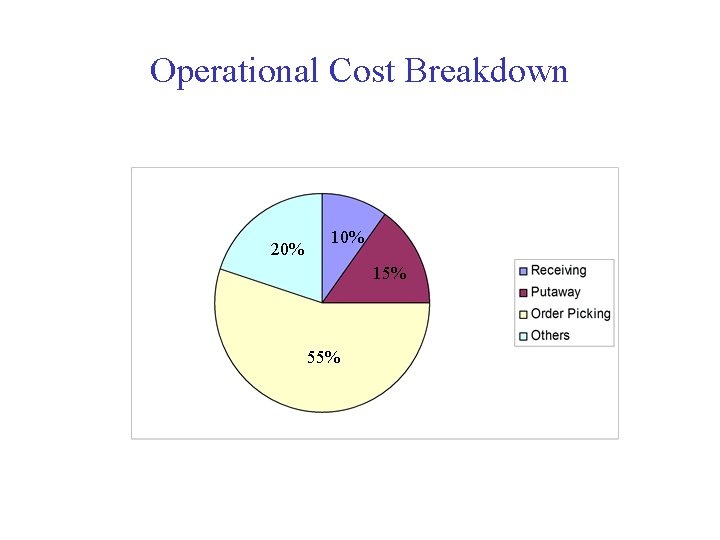 Operational Cost Breakdown

20%

10%

15%

55%

Receiving
Putaway
Order Picking
Others